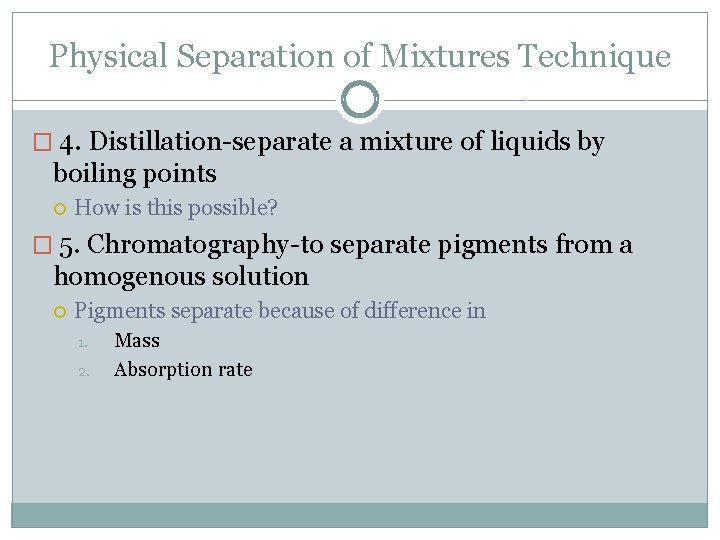 Physical Separation of Mixtures Technique

4. Distillation-separate a mixture of liquids by boiling points

How is this possible?

5. Chromatography-to separate pigments from a homogenous solution

Pigments separate because of difference in

1. Mass
2. Absorption rate